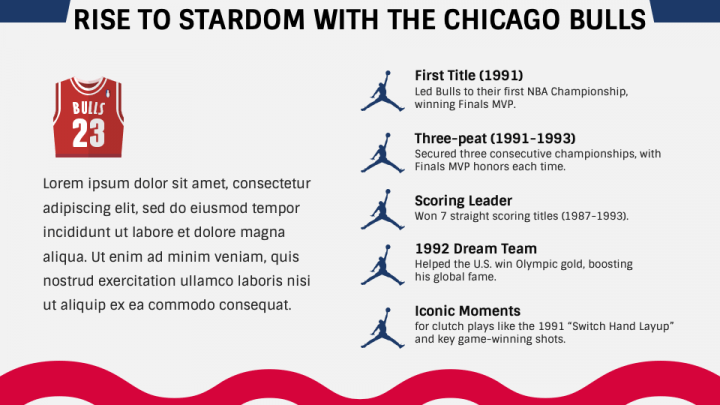 RISE TO STARDOM WITH THE CHICAGO BULLS

BULLS
23

Lorem ipsum dolor sit amet, consectetur adipiscing elit, sed do eiusmod tempor incididunt ut labore et dolore magna aliqua. Ut enim ad minim veniam, quis nostrud exercitation ullamco laboris nisi ut aliquip ex ea commodo consequat.

First Title (1991)
Led Bulls to their first NBA Championship, winning Finals MVP.

Three-peat (1991-1993)
Secured three consecutive championships, with Finals MVP honors each time.

Scoring Leader
Won 7 straight scoring titles (1987-1993).

1992 Dream Team
Helped the U.S. win Olympic gold, boosting his global fame.

Iconic Moments
for clutch plays like the 1991 "Switch Hand Layup" and key game-winning shots.